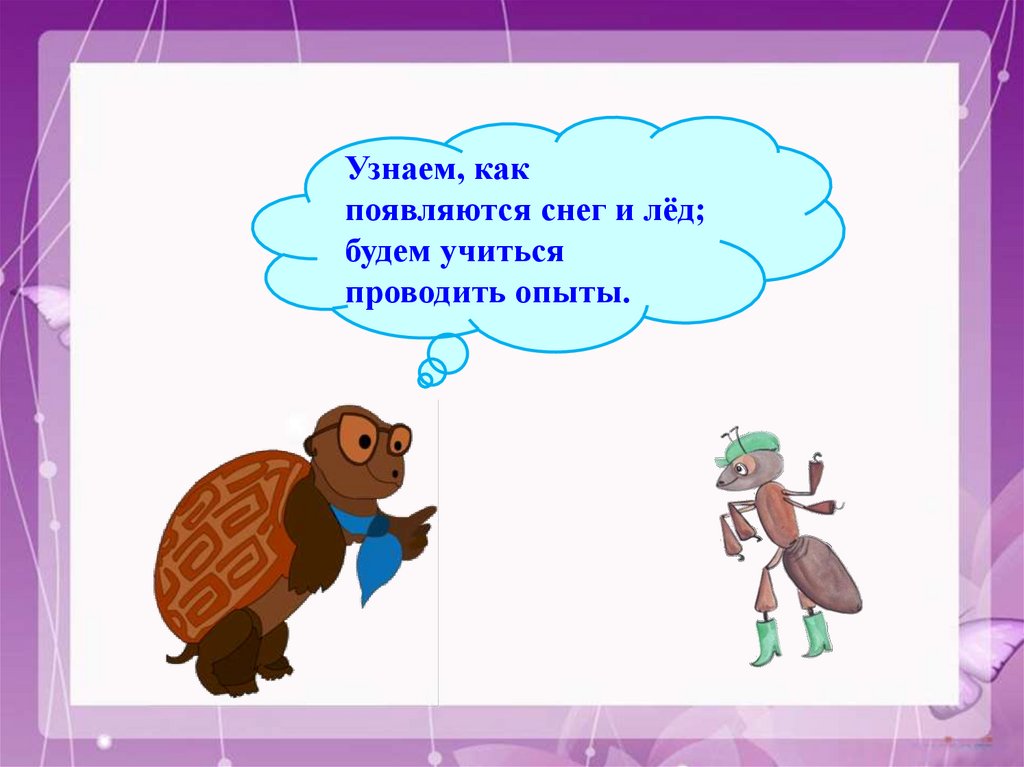 Узнаем, как появляются снег и лёд; будем учиться проводить опыты.